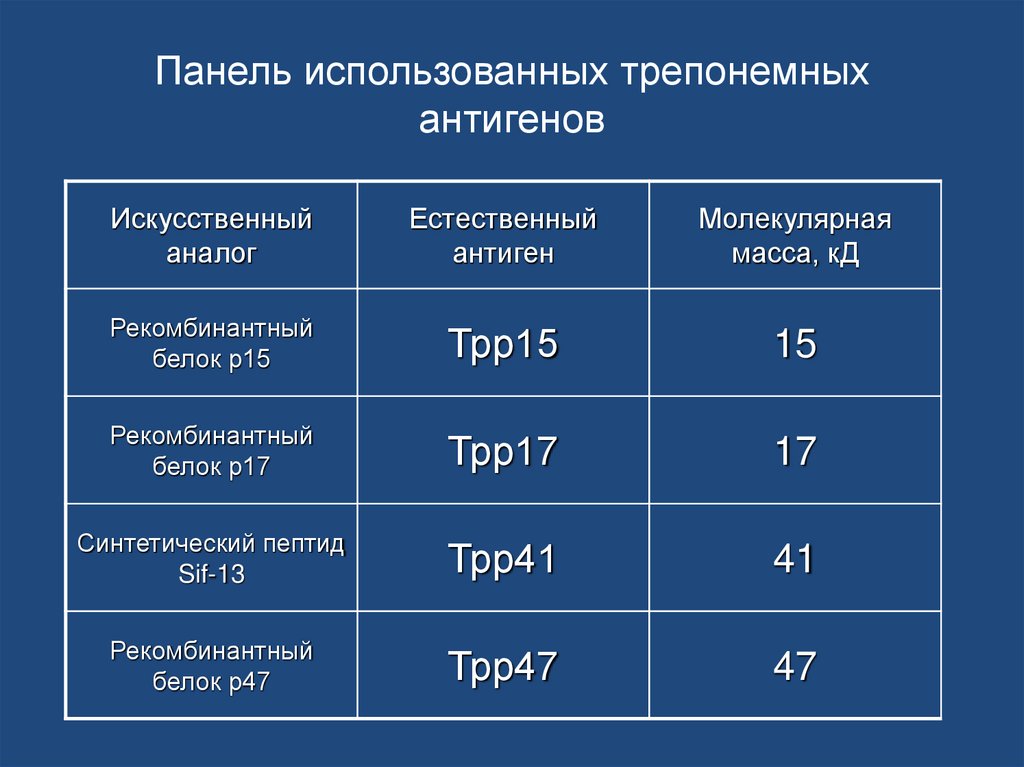 Панель использованных трепонемных антигенов

| Искусственный аналог | Естественный антиген | Молекулярная масса, кД |
|---|---|---|
| Рекомбинантный белок p15 | Tpp15 | 15 |
| Рекомбинантный белок p17 | Tpp17 | 17 |
| Синтетический пептид Sif-13 | Tpp41 | 41 |
| Рекомбинантный белок p47 | Tpp47 | 47 |